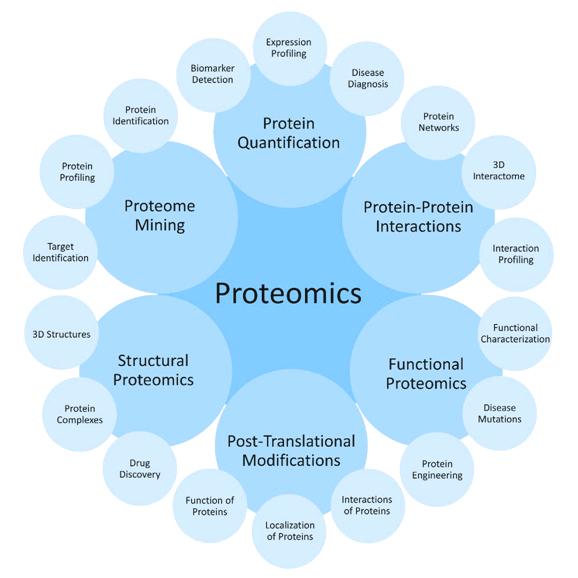 Proteomics

Protein Quantification

Biomarker Detection

Expression Profiling

Disease Diagnosis

Protein-Protein Interactions

Protein Networks

3D Interactome

Interaction Profiling

Functional Proteomics

Functional Characterization

Disease Mutations

Protein Engineering

Post-Translational Modifications

Interactions of Proteins

Localization of Proteins

Function of Proteins

Structural Proteomics

Drug Discovery

Protein Complexes

3D Structures

Proteome Mining

Target Identification

Protein Profiling

Protein Identification